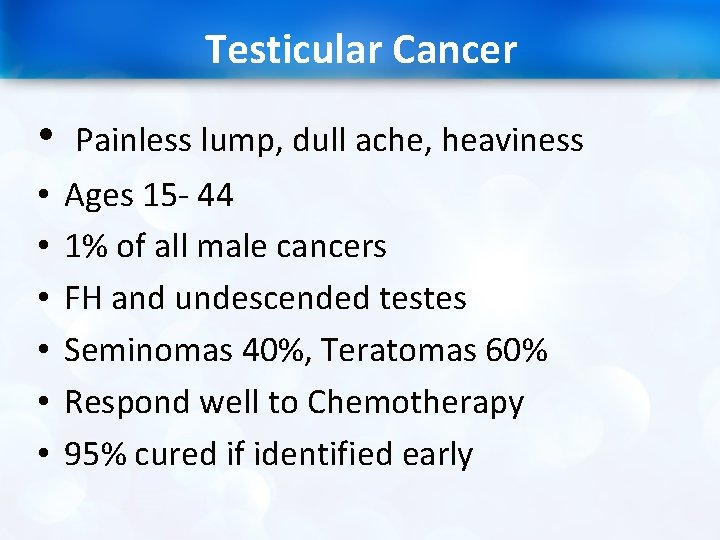 Testicular Cancer

• Painless lump, dull ache, heaviness
• Ages 15- 44
• 1% of all male cancers
• FH and undescended testes
• Seminomas 40%, Teratomas 60%
• Respond well to Chemotherapy
• 95% cured if identified early